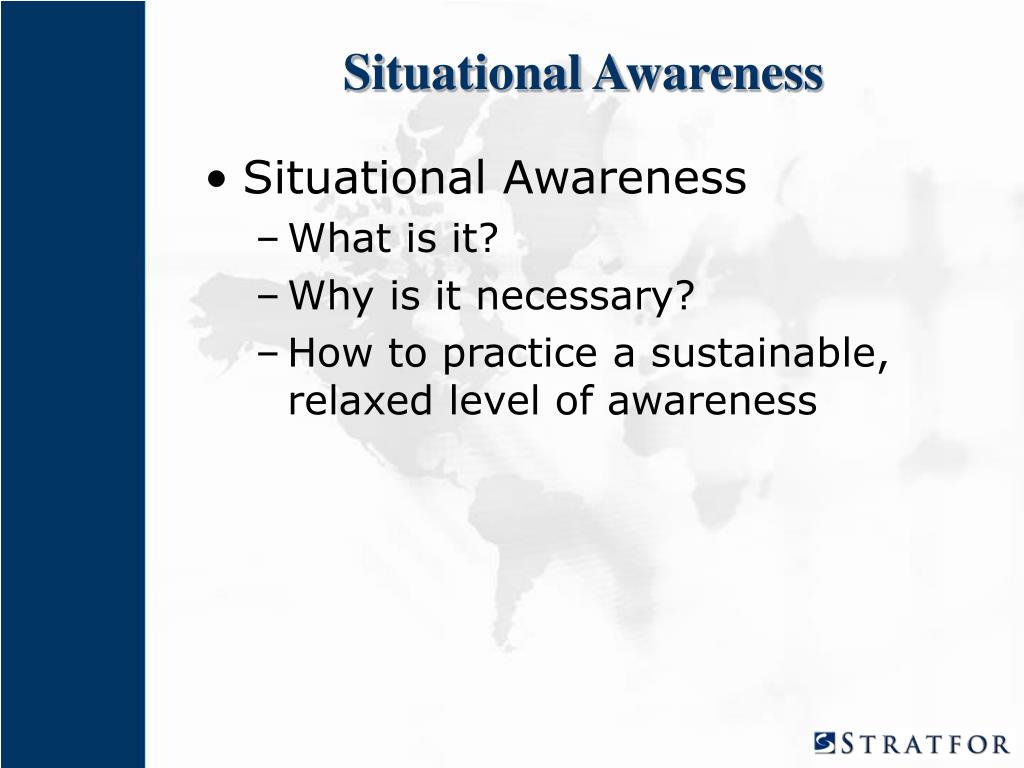 Situational Awareness

• Situational Awareness
– What is it?
– Why is it necessary?
– How to practice a sustainable, relaxed level of awareness

STRATFOR